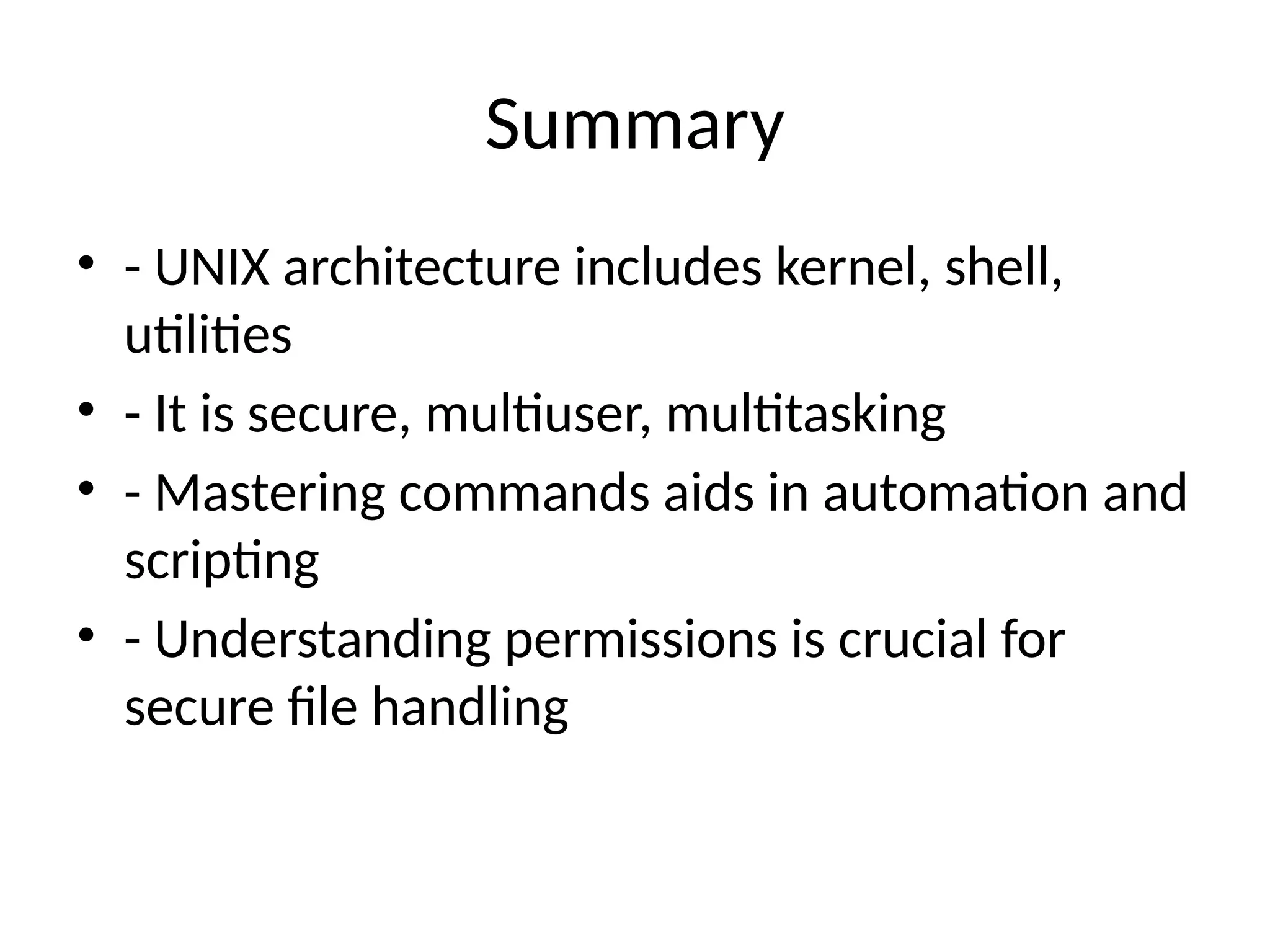 Summary

• - UNIX architecture includes kernel, shell, utilities
• - It is secure, multiuser, multitasking
• - Mastering commands aids in automation and scripting
• - Understanding permissions is crucial for secure file handling